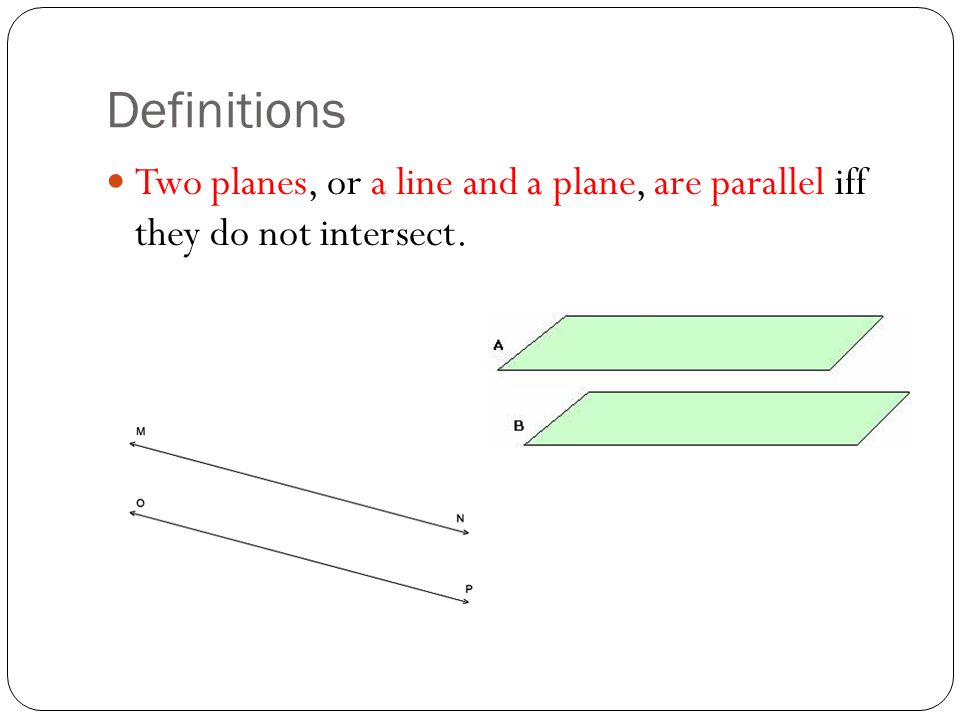 Definitions

Two planes, or a line and a plane, are parallel iff they do not intersect.

A

B

M

N

O

P